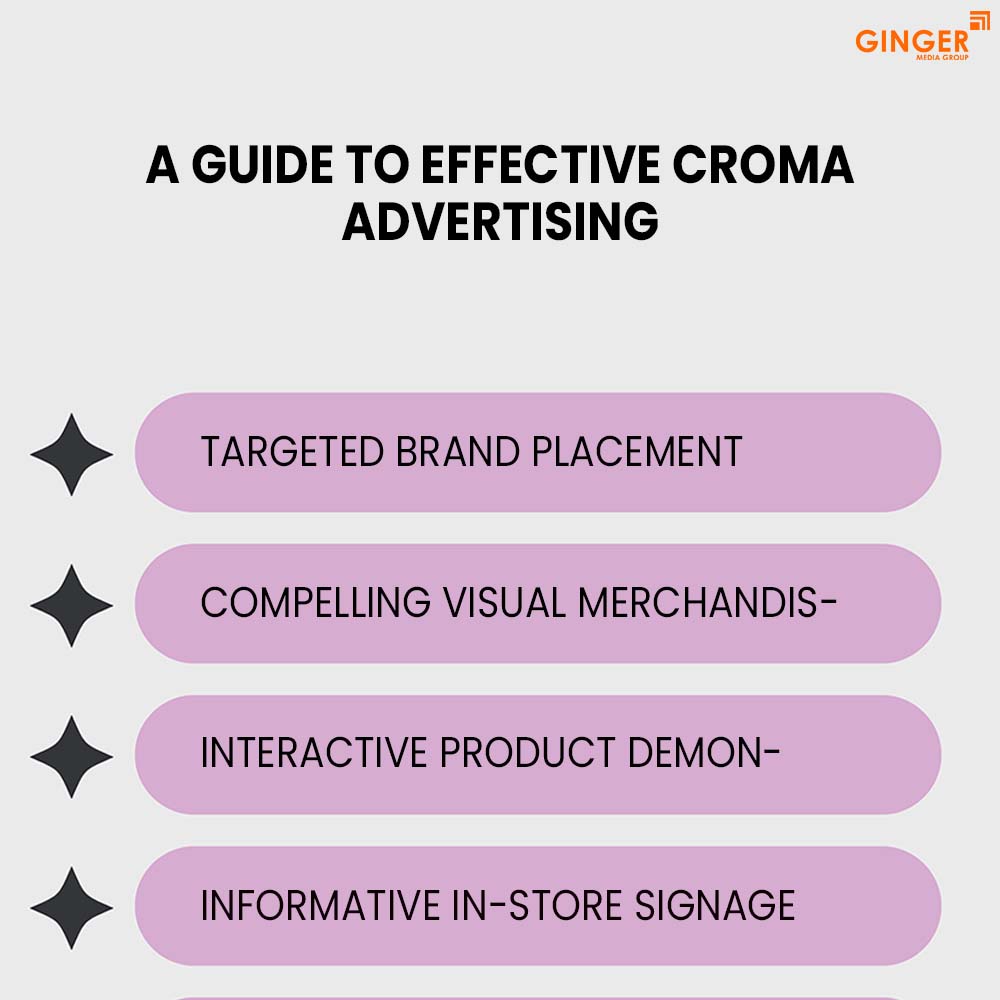 GINGER
MEDIA GROUP

A GUIDE TO EFFECTIVE CROMA ADVERTISING

TARGETED BRAND PLACEMENT

COMPELLING VISUAL MERCHANDIS-

INTERACTIVE PRODUCT DEMON-

INFORMATIVE IN-STORE SIGNAGE